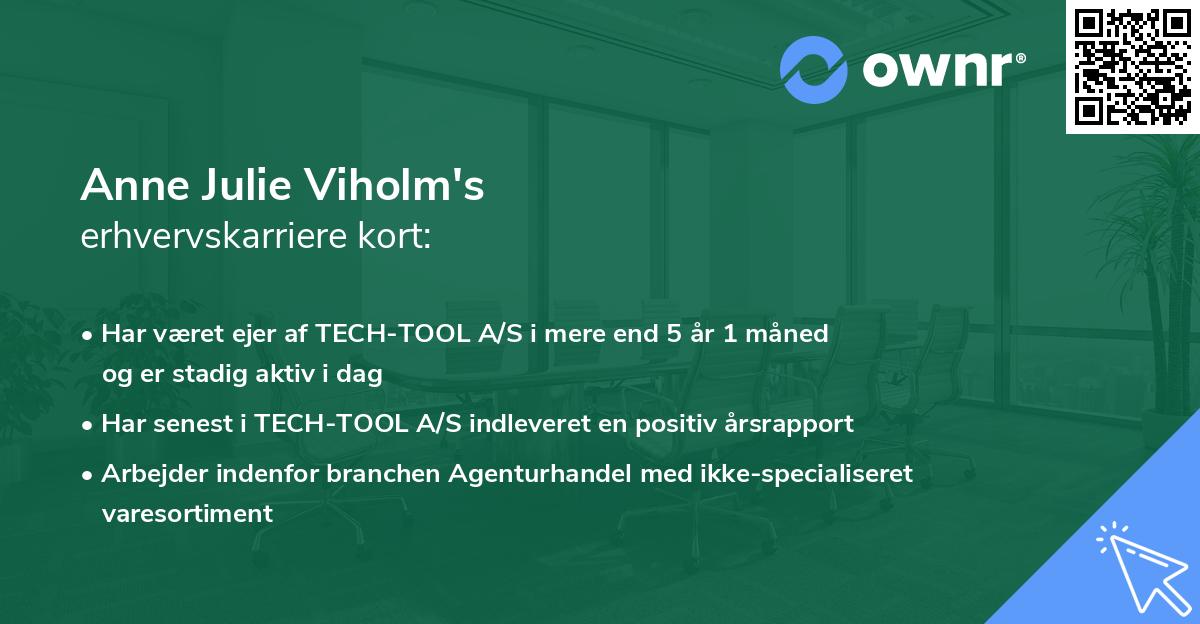 ownr®

Anne Julie Viholm's
erhvervskarriere kort:

• Har været ejer af TECH-TOOL A/S i mere end 5 år 1 måned og er stadig aktiv i dag
• Har senest i TECH-TOOL A/S indleveret en positiv årsrapport
• Arbejder indenfor branchen Agenturhandel med ikke-specialiseret varesortiment